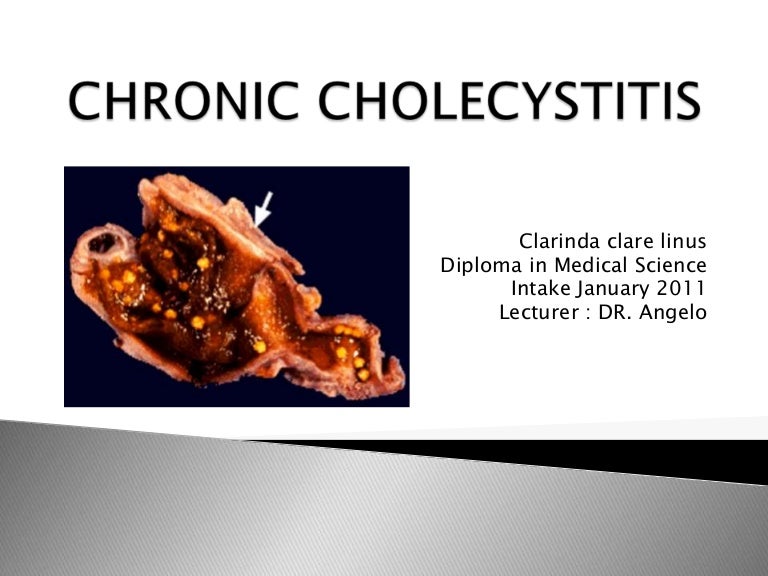 CHRONIC CHOLECYSTITIS

Clarinda clare linus
Diploma in Medical Science
Intake January 2011
Lecturer : DR. Angelo